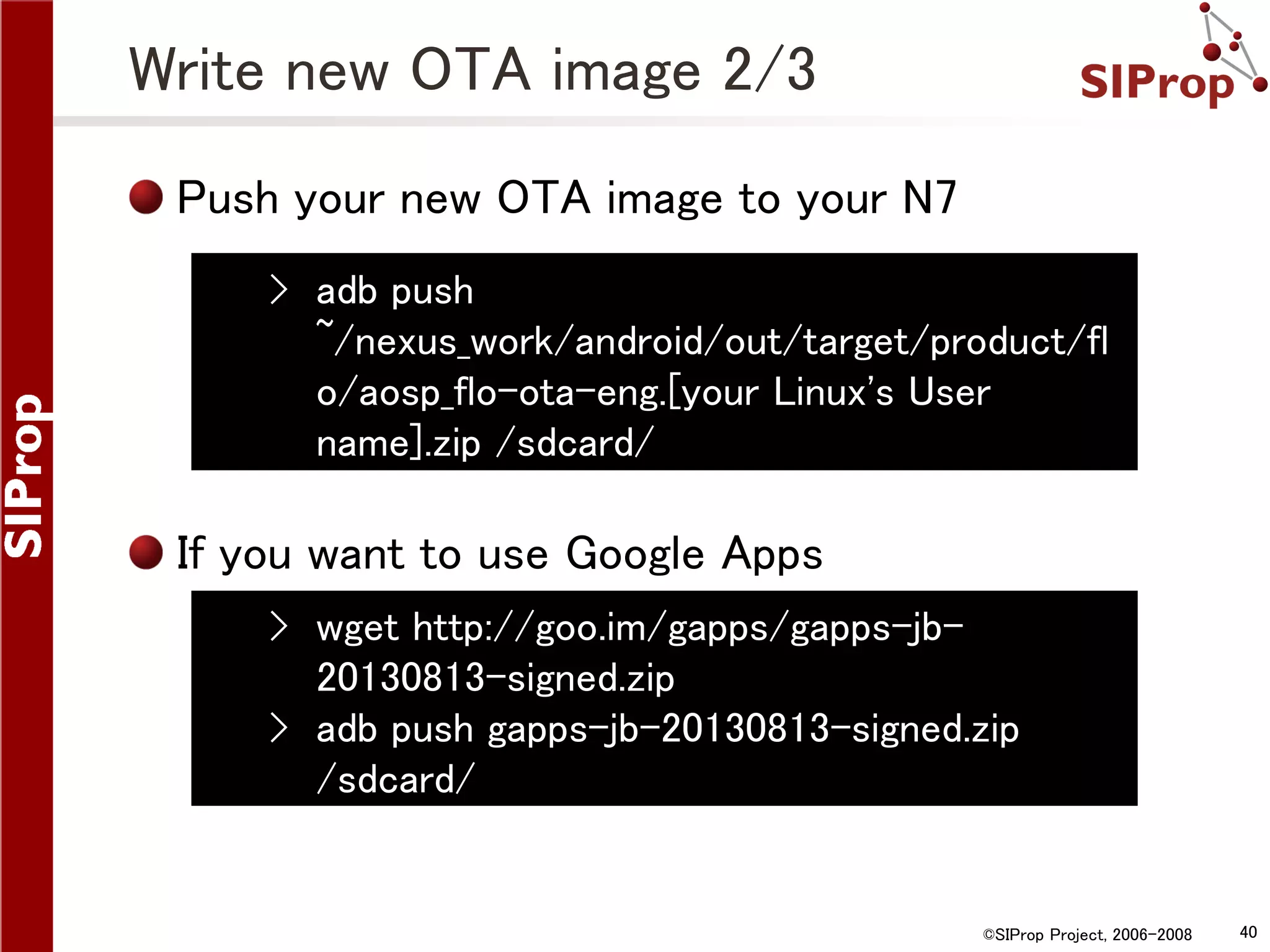 SIProp

Write new OTA image 2/3

SIProp

Push your new OTA image to your N7

> adb push ~/nexus_work/android/out/target/product/flo/aosp_flo-ota-eng.[your Linux's User name].zip /sdcard/

If you want to use Google Apps

> wget http://goo.im/gapps/gapps-jb-20130813-signed.zip
> adb push gapps-jb-20130813-signed.zip /sdcard/

©SIProp Project, 2006-2008 40